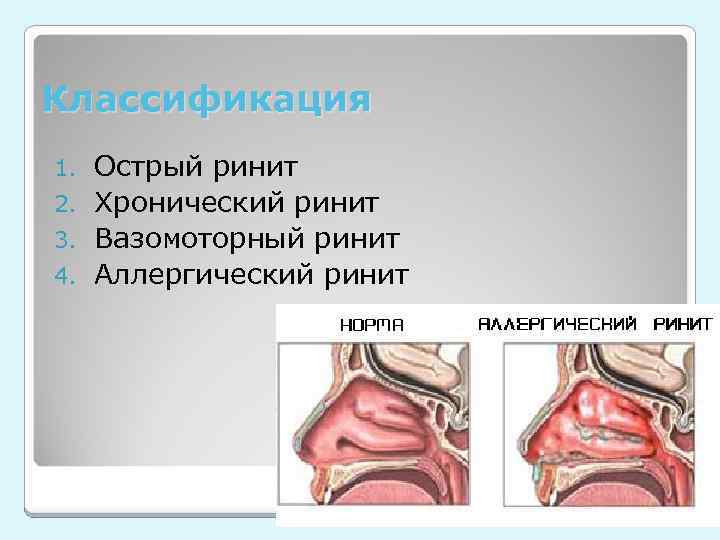 Классификация

1. Острый ринит
2. Хронический ринит
3. Вазомоторный ринит
4. Аллергический ринит

НОРМА

АЛЛЕРГИЧЕСКИЙ РИНИТ